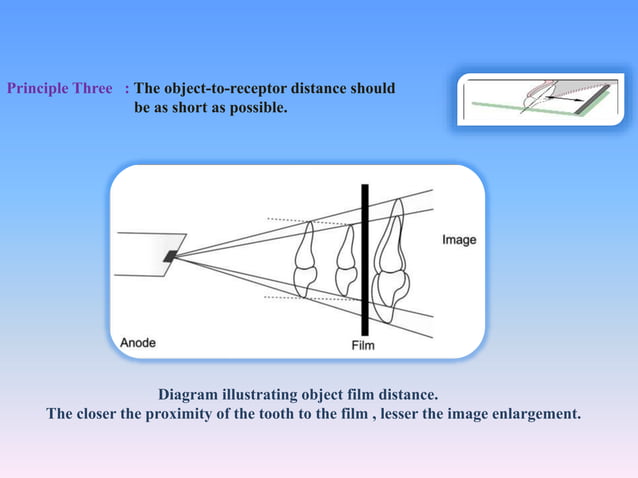 Principle Three : The object-to-receptor distance should be as short as possible.

Image

Anode

Film

Diagram illustrating object film distance.
The closer the proximity of the tooth to the film , lesser the image enlargement.